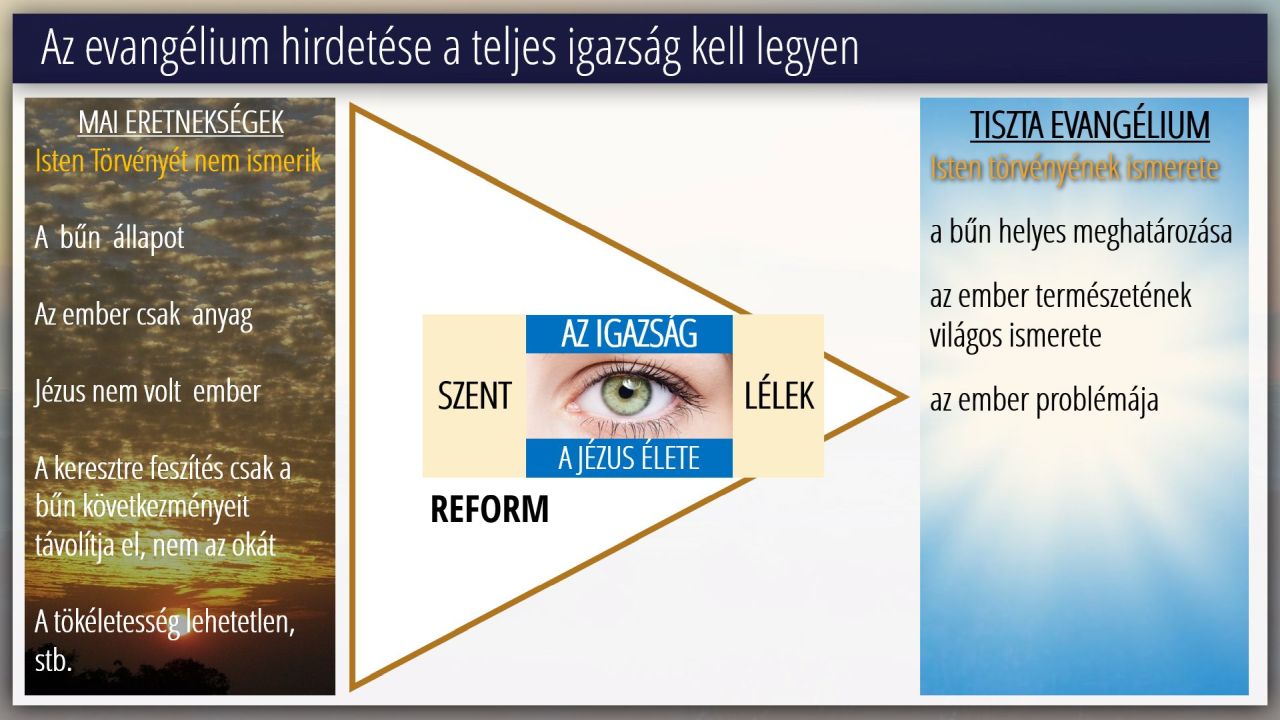 Az evangélium hirdetése a teljes igazság kell legyen

MAI ERETNEKSÉGEK
Isten Törvényét nem ismerik

A bűn állapot

Az ember csak anyag

Jézus nem volt ember

A keresztre feszítés csak a bűn következményeit távolítja el, nem az okát

A tökéletesség lehetetlen, stb.

AZ IGAZSÁG

SZENT

LÉLEK

A JÉZUS ÉLETE

REFORM

TISZTA EVANGÉLIUM
Isten törvényének ismerete

a bűn helyes meghatározása

az ember természetének világos ismerete

az ember problémája